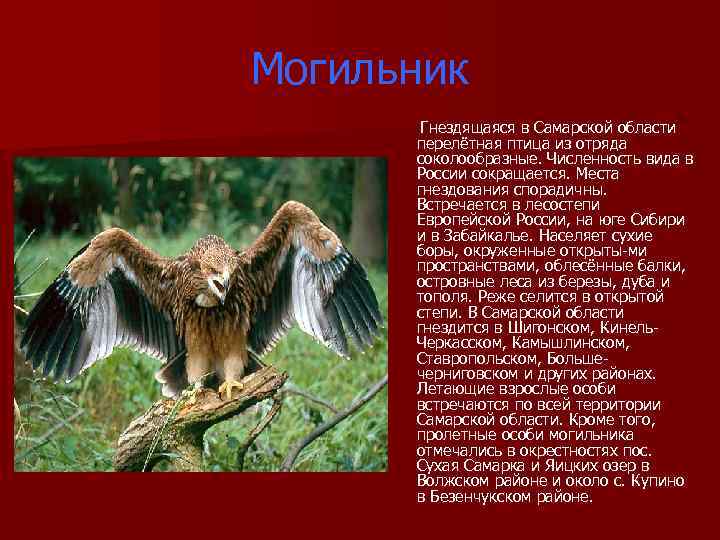 Могильник

Гнездящаяся в Самарской области перелётная птица из отряда соколообразные. Численность вида в России сокращается. Места гнездования спорадичны. Встречается в лесостепи Европейской России, на юге Сибири и в Забайкалье. Населяет сухие боры, окруженные открыты-ми пространствами, облесённые балки, островные леса из березы, дуба и тополя. Реже селится в открытой степи. В Самарской области гнездится в Шигонском, Кинель-Черкасском, Камышлинском, Ставропольском, Больше-черниговском и других районах. Летающие взрослые особи встречаются по всей территории Самарской области. Кроме того, пролетные особи могильника отмечались в окрестностях пос. Сухая Самарка и Яицких озер в Волжском районе и около с. Купино в Безенчукском районе.